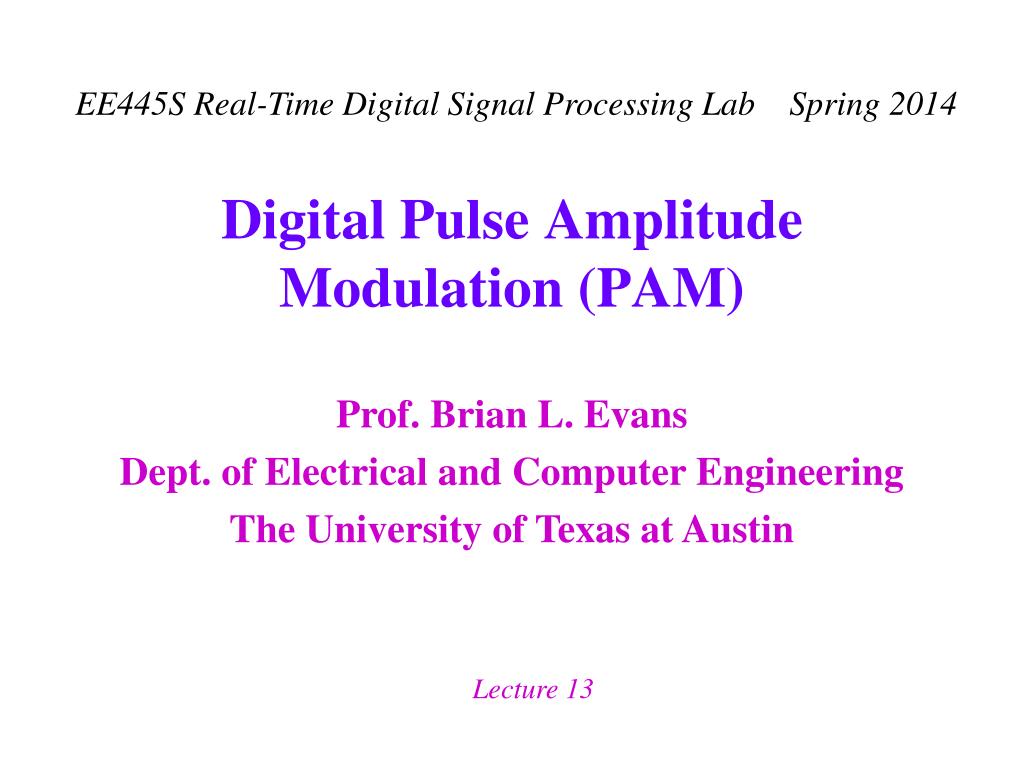 EE445S Real-Time Digital Signal Processing Lab Spring 2014

Digital Pulse Amplitude Modulation (PAM)

Prof. Brian L. Evans
Dept. of Electrical and Computer Engineering
The University of Texas at Austin

Lecture 13